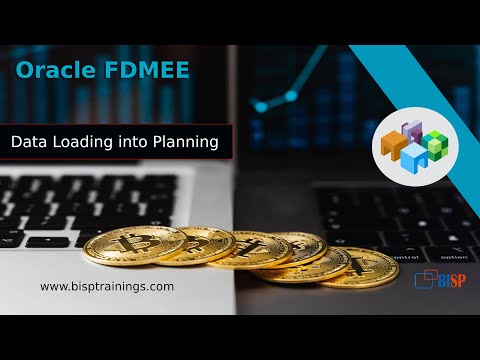 Oracle FDMEE

Data Loading into Planning

control option

www.bisptrainings.com

BISP